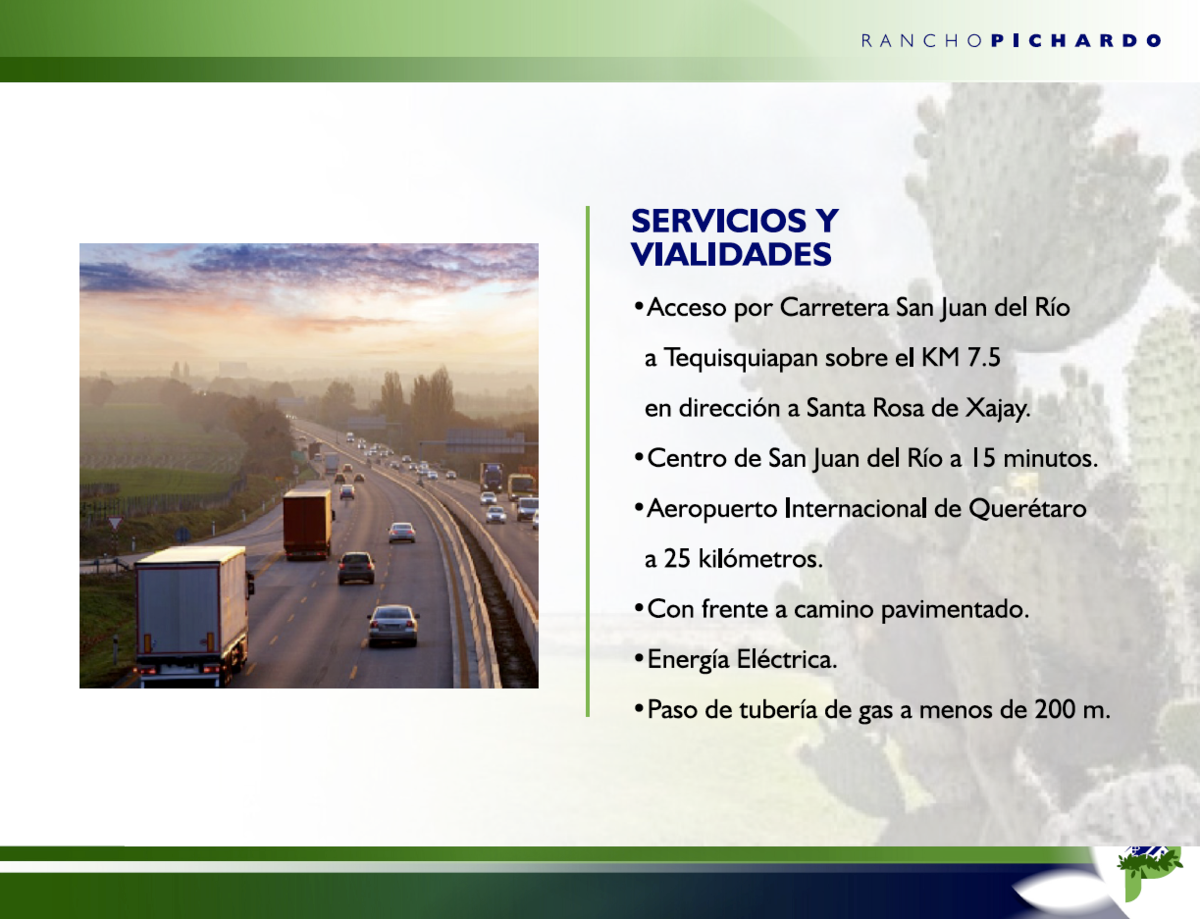 RANCHO PICHARDO

SERVICIOS Y VIALIDADES

• Acceso por Carretera San Juan del Río a Tequisquiapan sobre el KM 7.5 en dirección a Santa Rosa de Xajay.

• Centro de San Juan del Río a 15 minutos.

• Aeropuerto Internacional de Querétaro a 25 kilómetros.

• Con frente a camino pavimentado.

• Energía Eléctrica.

• Paso de tubería de gas a menos de 200 m.